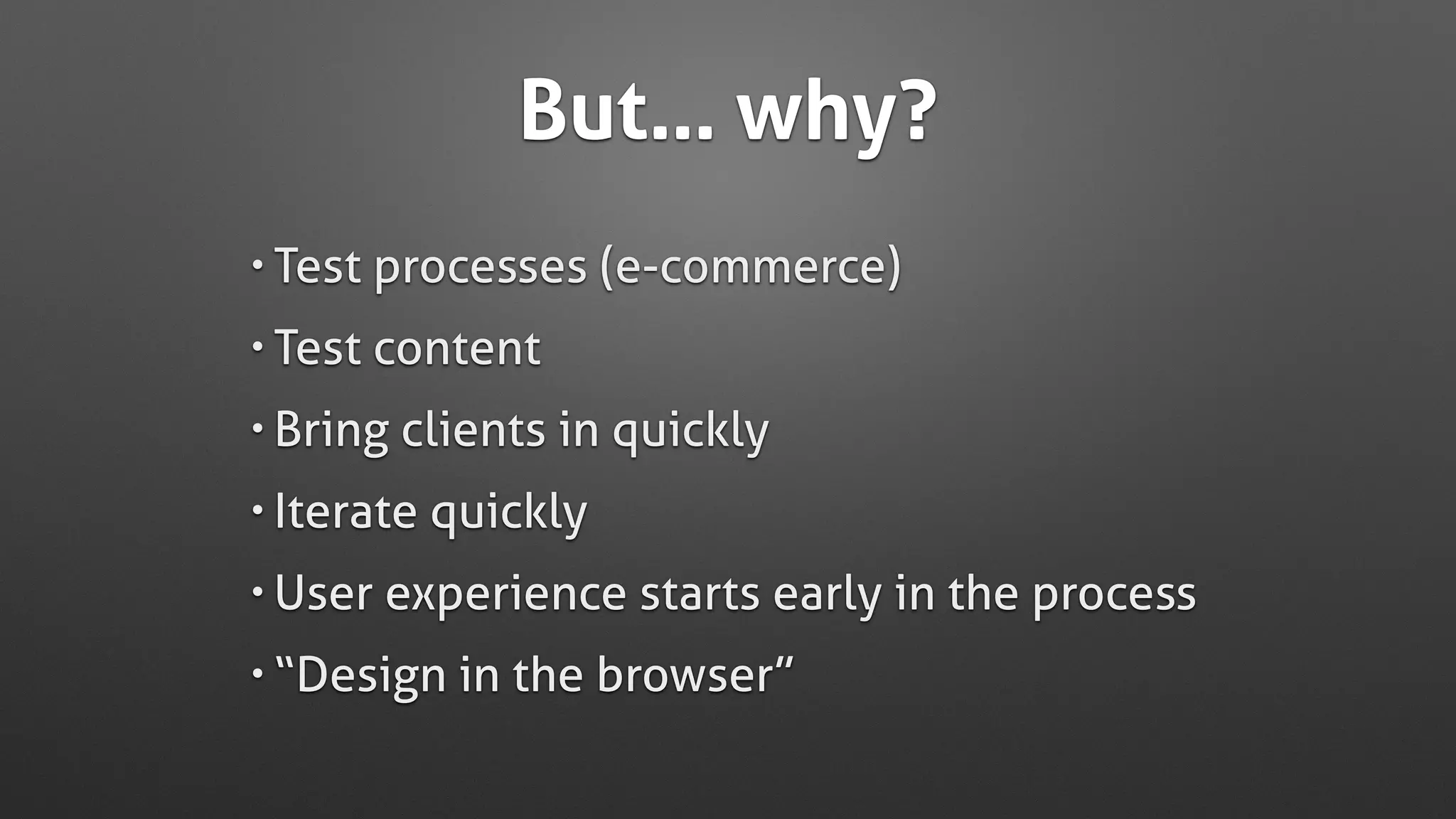 But… why?

• Test processes (e-commerce)

• Test content

• Bring clients in quickly

• Iterate quickly

• User experience starts early in the process

• “Design in the browser”